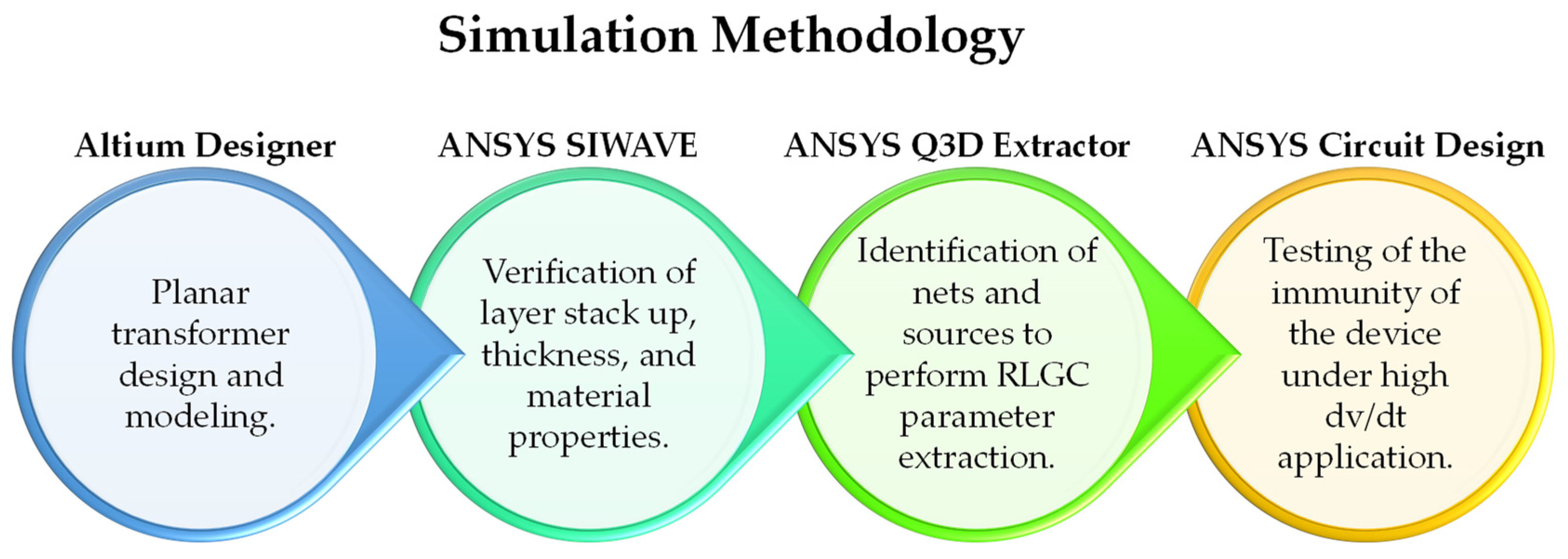 Simulation Methodology

Altium Designer

Planar transformer design and modeling.

ANSYS SIWAVE

Verification of layer stack up, thickness, and material properties.

ANSYS Q3D Extractor

Identification of nets and sources to perform RLGC parameter extraction.

ANSYS Circuit Design

Testing of the immunity of the device under high dv/dt application.